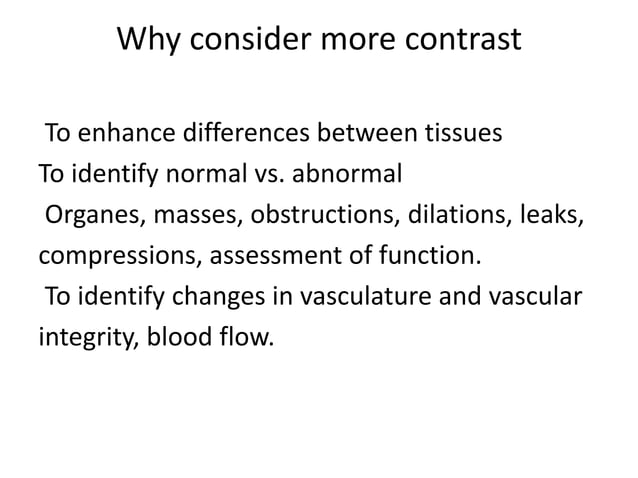 Why consider more contrast

To enhance differences between tissues
To identify normal vs. abnormal
Organes, masses, obstructions, dilations, leaks, compressions, assessment of function.
To identify changes in vasculature and vascular integrity, blood flow.